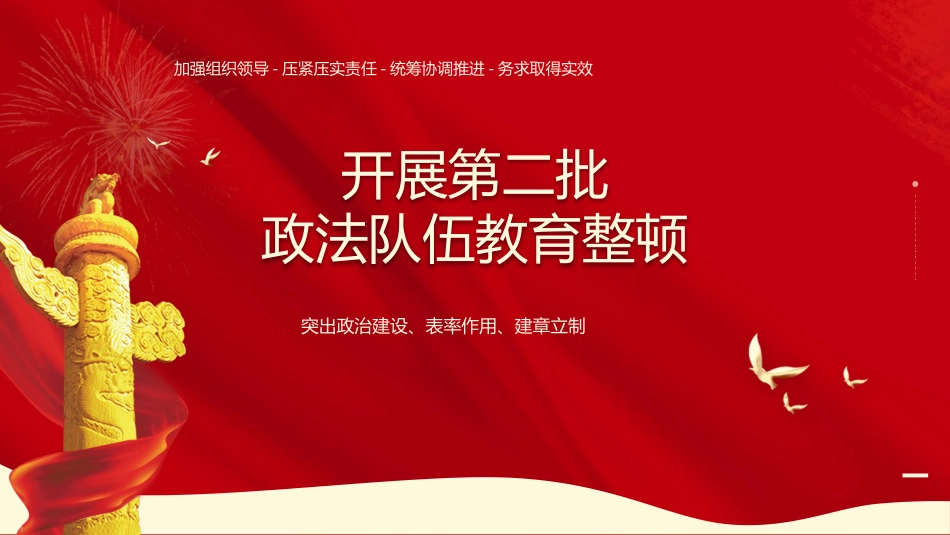 加强组织领导 - 压紧压实责任 - 统筹协调推进 - 务求取得实效

开展第二批
政法队伍教育整顿

突出政治建设、表率作用、建章立制